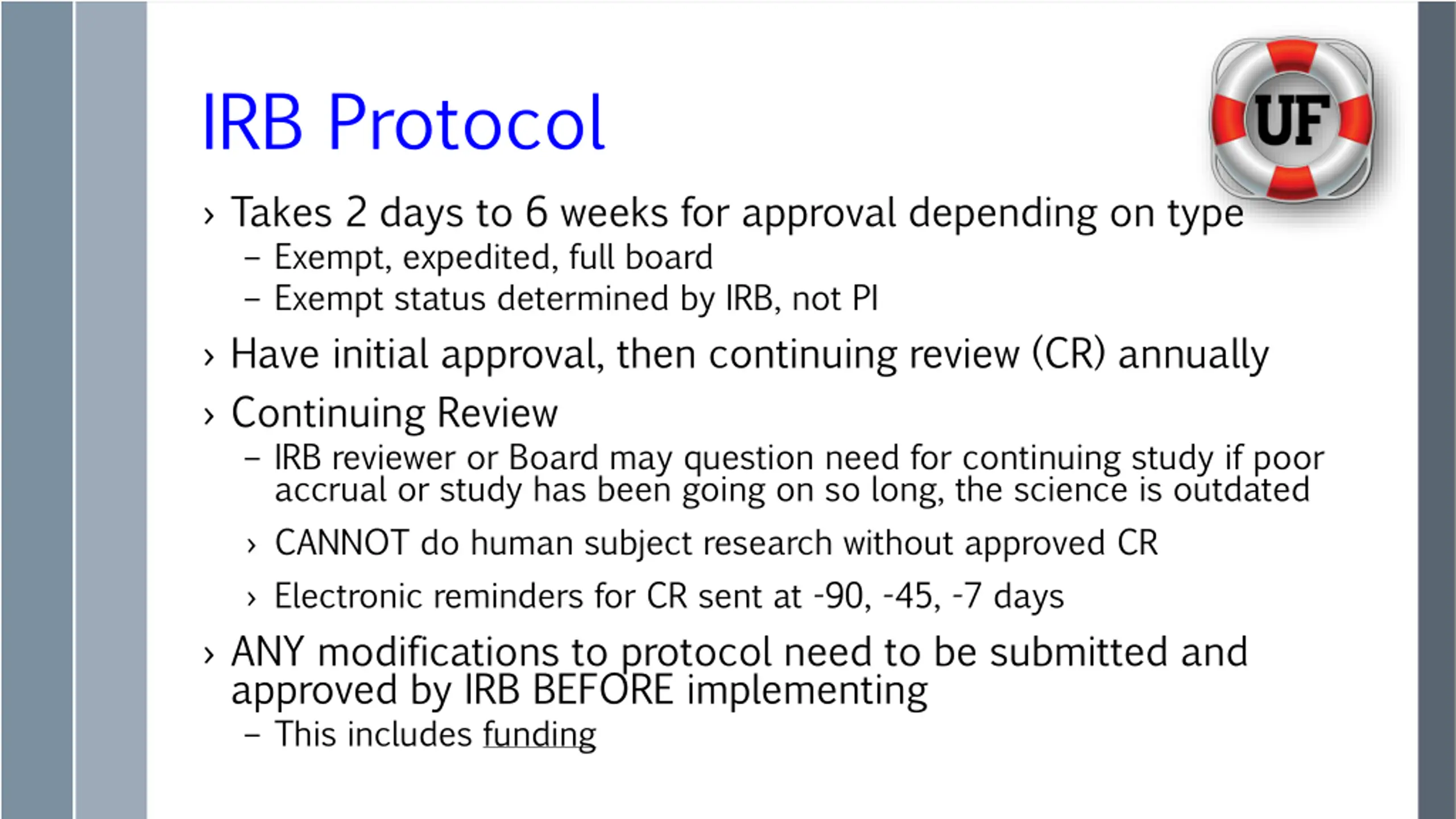 IRB Protocol

UF

› Takes 2 days to 6 weeks for approval depending on type
– Exempt, expedited, full board
– Exempt status determined by IRB, not PI

› Have initial approval, then continuing review (CR) annually

› Continuing Review
– IRB reviewer or Board may question need for continuing study if poor accrual or study has been going on so long, the science is outdated

› CANNOT do human subject research without approved CR

› Electronic reminders for CR sent at -90, -45, -7 days

› ANY modifications to protocol need to be submitted and approved by IRB BEFORE implementing
– This includes funding